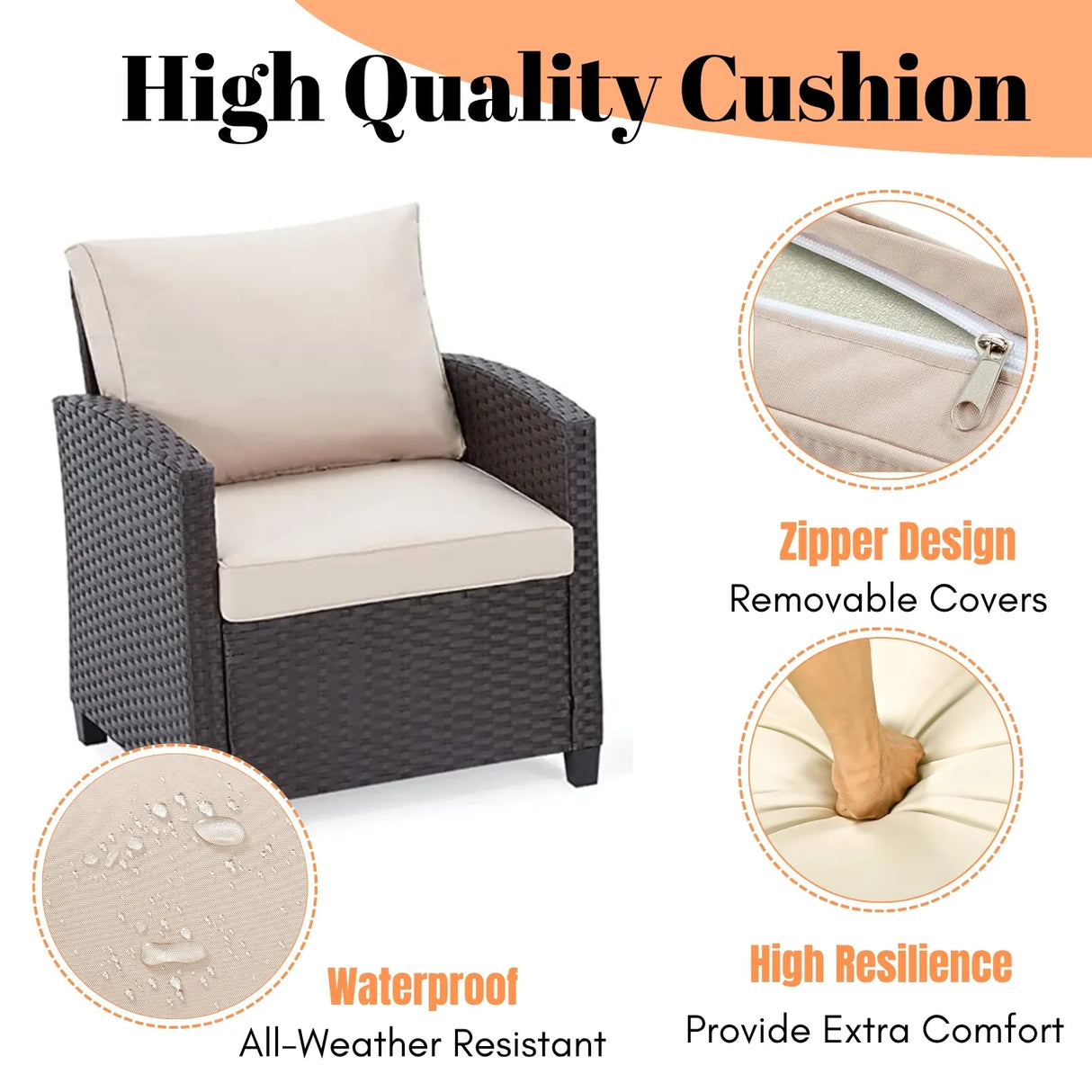 High Quality Cushion

Zipper Design
Removable Covers

High Resilience
Provide Extra Comfort

Waterproof
All-Weather Resistant